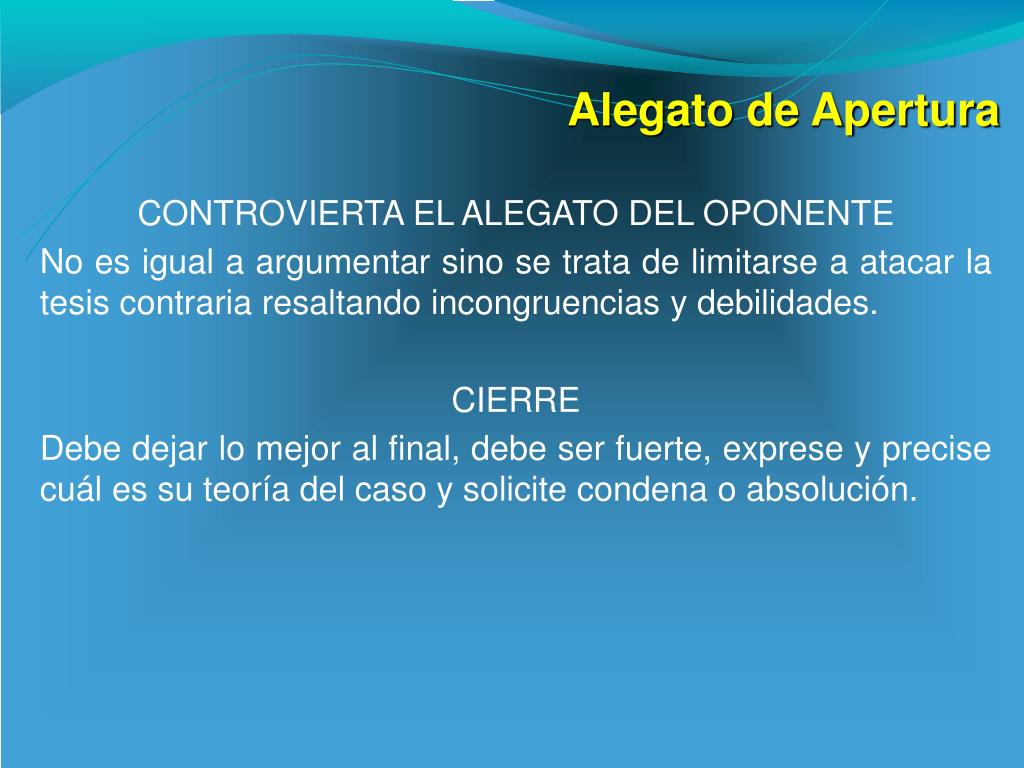 Alegato de Apertura

CONTROVIERTA EL ALEGATO DEL OPONENTE
No es igual a argumentar sino se trata de limitarse a atacar la tesis contraria resaltando incongruencias y debilidades.

CIERRE
Debe dejar lo mejor al final, debe ser fuerte, exprese y precise cuál es su teoría del caso y solicite condena o absolución.